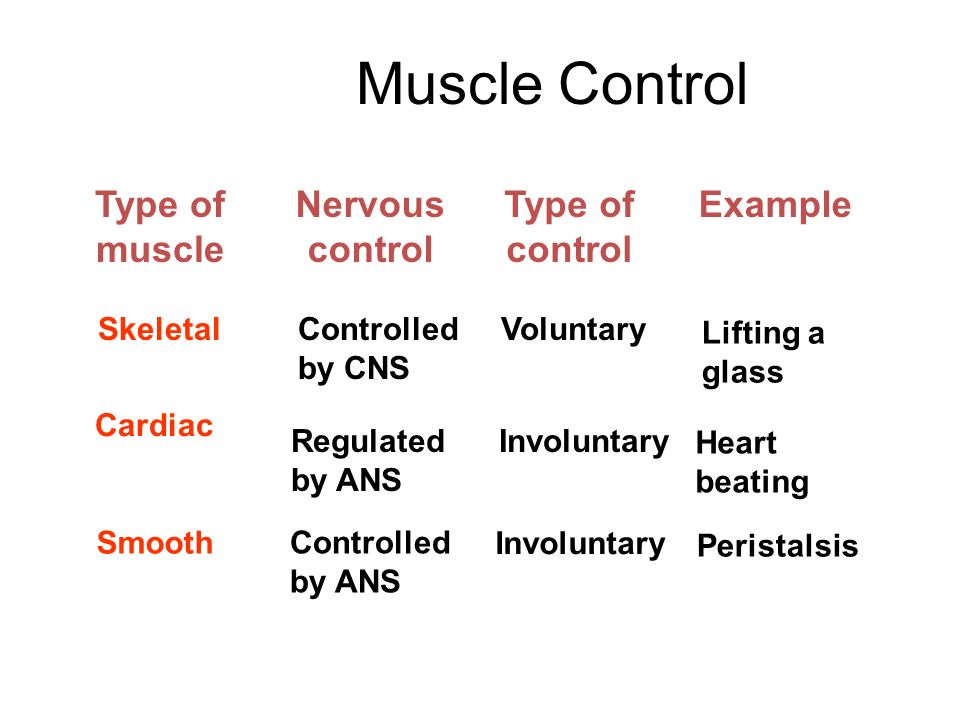 Muscle Control

| Type of muscle | Nervous control | Type of control | Example |
|---|---|---|---|
| Skeletal | Controlled by CNS | Voluntary | Lifting a glass |
| Cardiac | Regulated by ANS | Involuntary | Heart beating |
| Smooth | Controlled by ANS | Involuntary | Peristalsis |